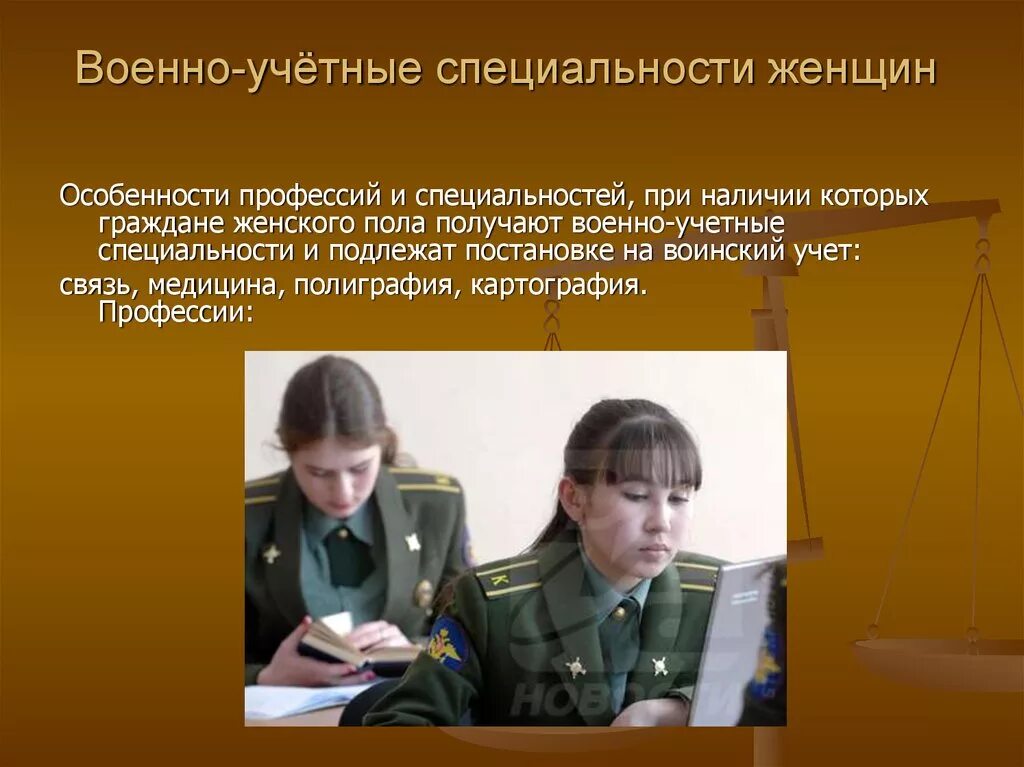 Военно-учётные специальности женщин

Особенности профессий и специальностей, при наличии которых граждане женского пола получают военно-учетные специальности и подлежат постановке на воинский учет:

связь, медицина, полиграфия, картография. Профессии:

К

НОВОСТИ